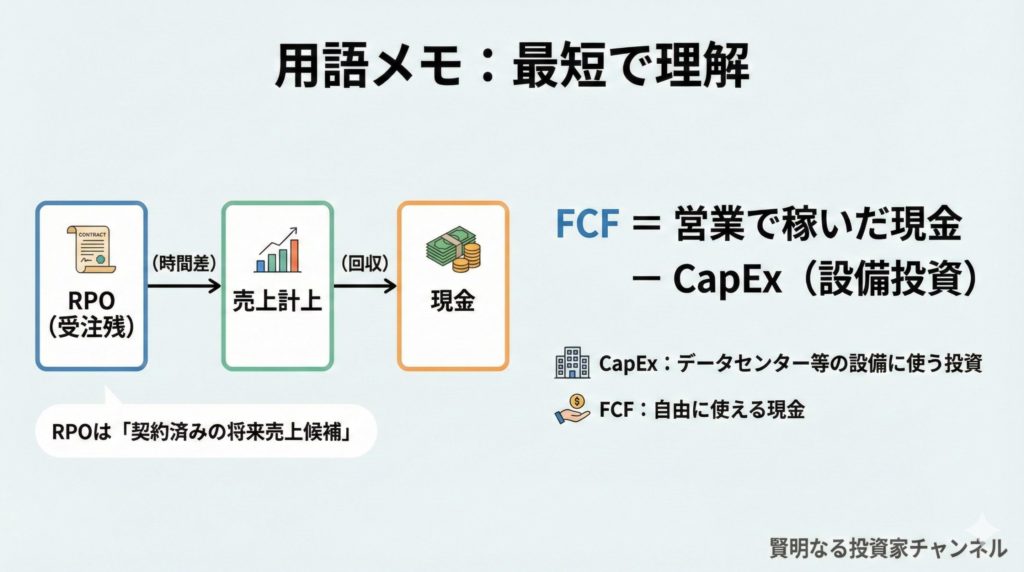 用語メモ：最短で理解

CONTRACT

RPO
（受注残）

（時間差）

売上計上

（回収）

現金

RPOは「契約済みの将来売上候補」

FCF ＝ 営業で稼いだ現金
－ CapEx（設備投資）

CapEx：データセンター等の設備に使う投資

FCF：自由に使える現金

賢明なる投資家チャンネル